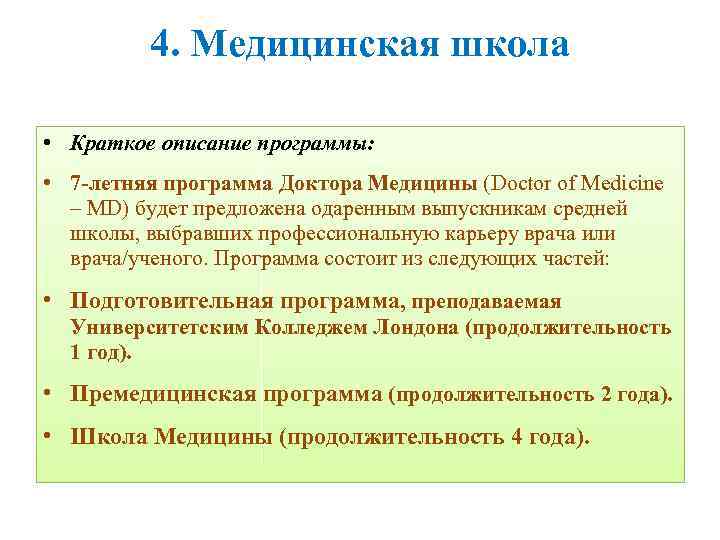 4. Медицинская школа

• Краткое описание программы:

• 7-летняя программа Доктора Медицины (Doctor of Medicine – MD) будет предложена одаренным выпускникам средней школы, выбравших профессиональную карьеру врача или врача/ученого. Программа состоит из следующих частей:

• Подготовительная программа, преподаваемая Университетским Колледжем Лондона (продолжительность 1 год).

• Премедицинская программа (продолжительность 2 года).

• Школа Медицины (продолжительность 4 года).